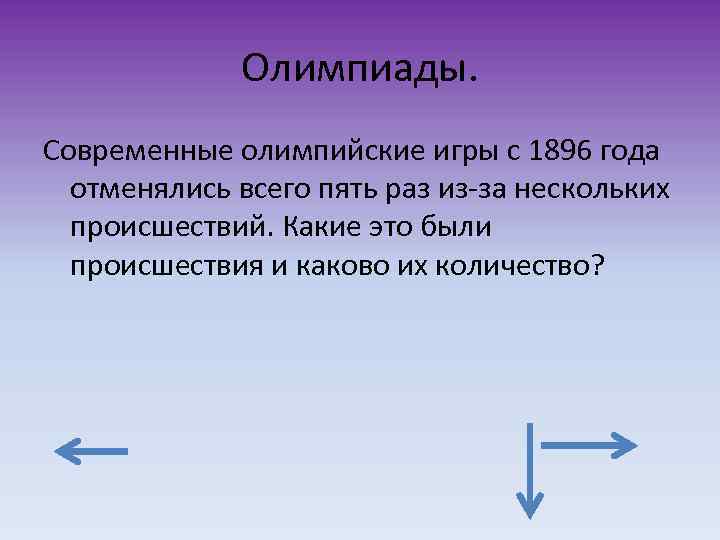 Олимпиады.

Современные олимпийские игры с 1896 года отменялись всего пять раз из-за нескольких происшествий. Какие это были происшествия и каково их количество?